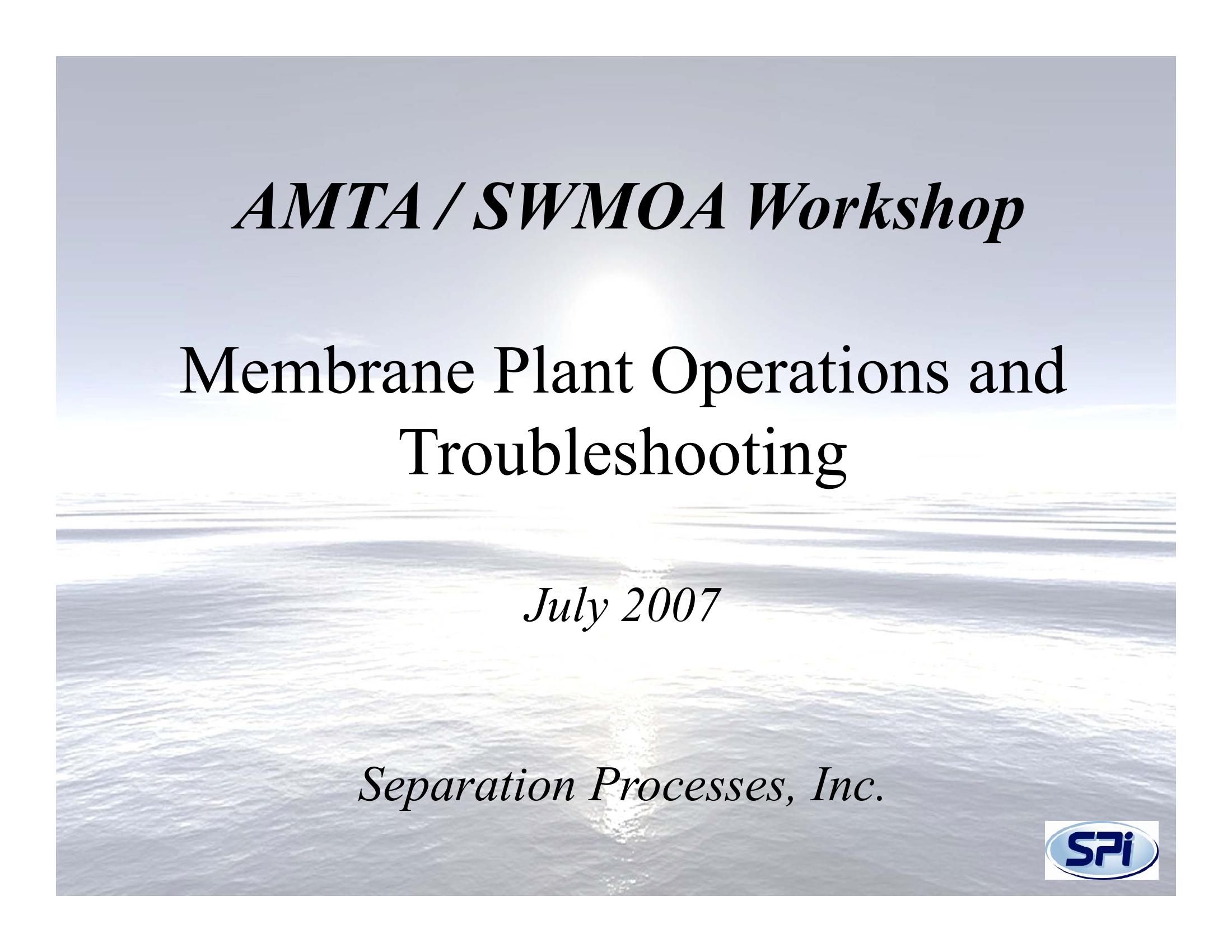 AMTA / SWMOA Workshop

Membrane Plant Operations and Troubleshooting

July 2007

Separation Processes, Inc.

SPi